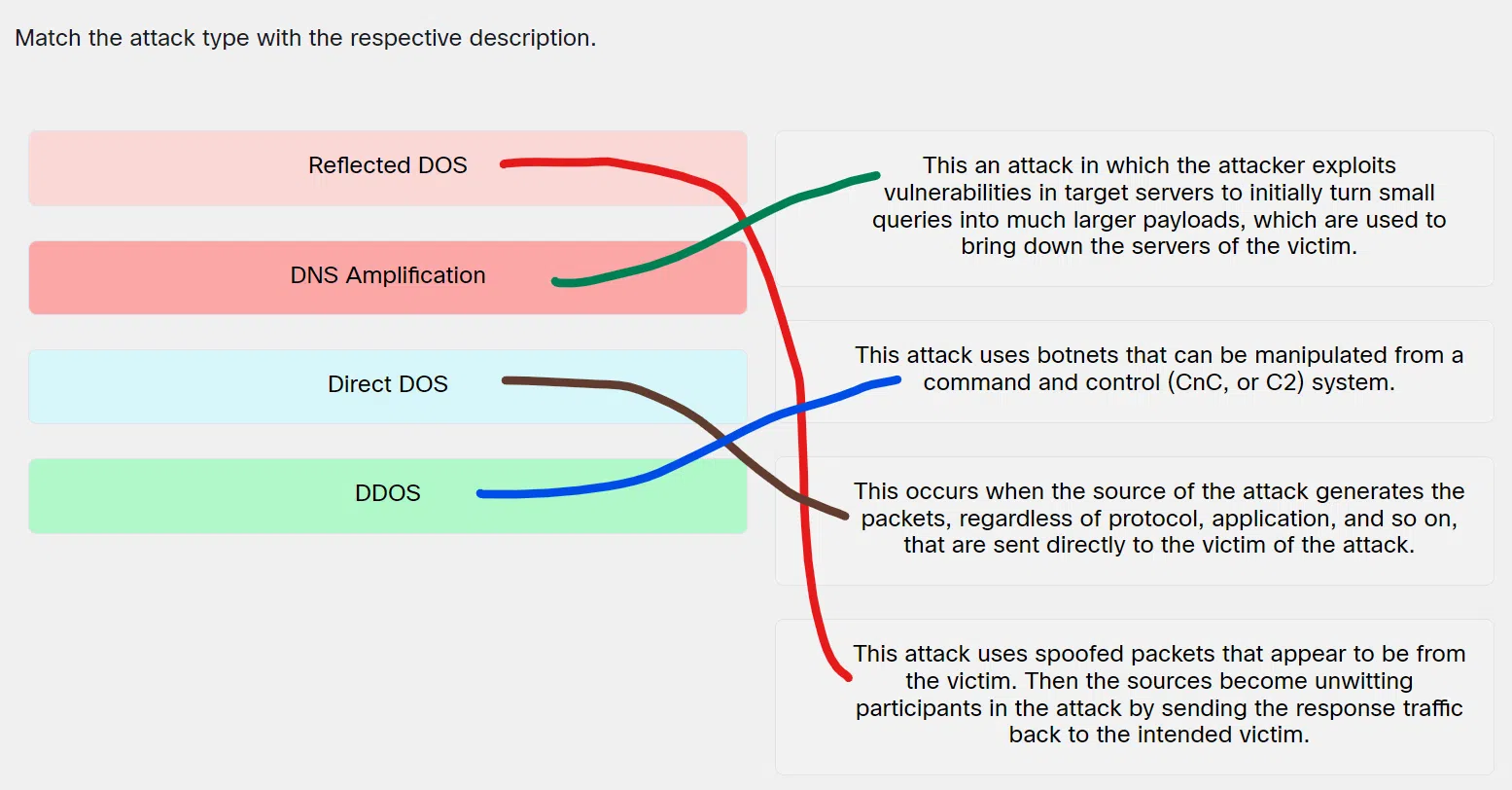 Match the attack type with the respective description.

Reflected DOS

DNS Amplification

Direct DOS

DDOS

This an attack in which the attacker exploits vulnerabilities in target servers to initially turn small queries into much larger payloads, which are used to bring down the servers of the victim.

This attack uses botnets that can be manipulated from a command and control (CnC, or C2) system.

This occurs when the source of the attack generates the packets, regardless of protocol, application, and so on, that are sent directly to the victim of the attack.

This attack uses spoofed packets that appear to be from the victim. Then the sources become unwitting participants in the attack by sending the response traffic back to the intended victim.